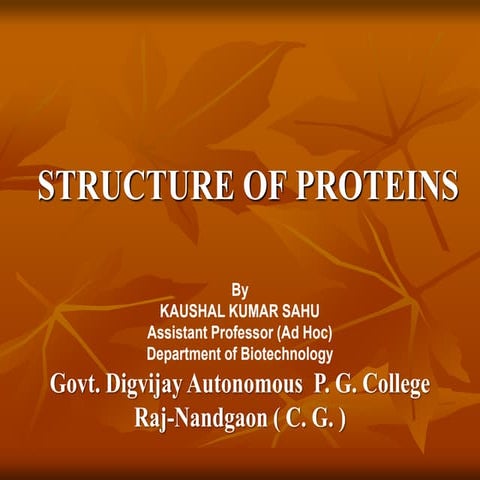 STRUCTURE OF PROTEINS

By
KAUSHAL KUMAR SAHU
Assistant Professor (Ad Hoc)
Department of Biotechnology
Govt. Digvijay Autonomous P. G. College
Raj-Nandgaon ( C. G. )